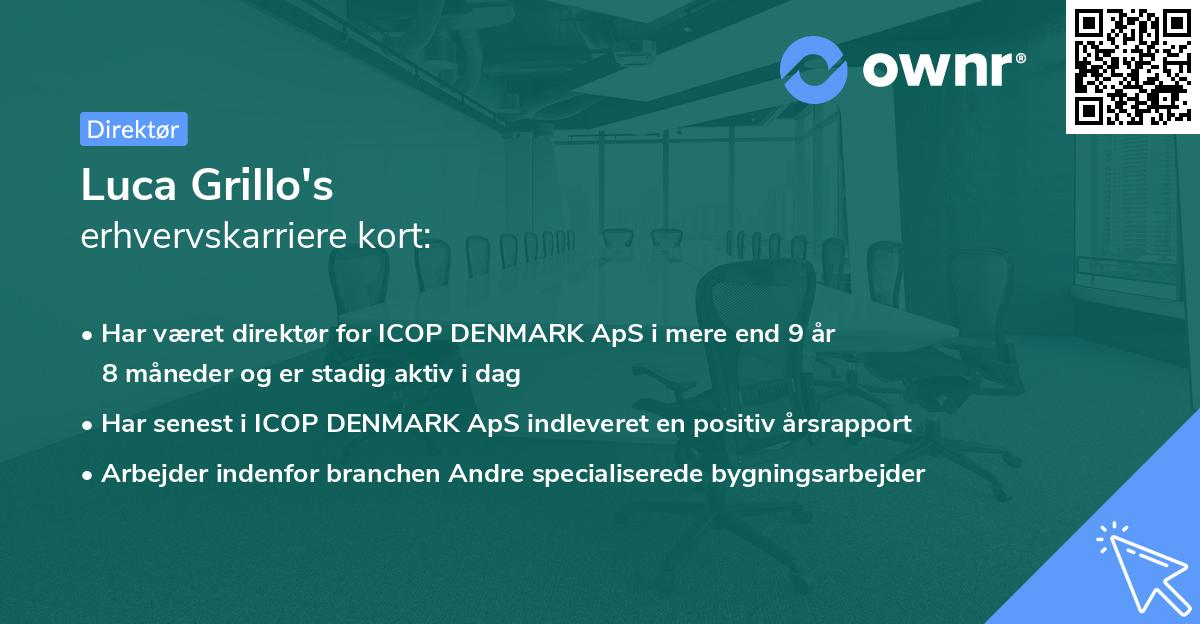 ownr®

Direktør

Luca Grillo's
erhvervskarriere kort:

• Har været direktør for ICOP DENMARK ApS i mere end 9 år 8 måneder og er stadig aktiv i dag

• Har senest i ICOP DENMARK ApS indleveret en positiv årsrapport

• Arbejder indenfor branchen Andre specialiserede bygningsarbejder